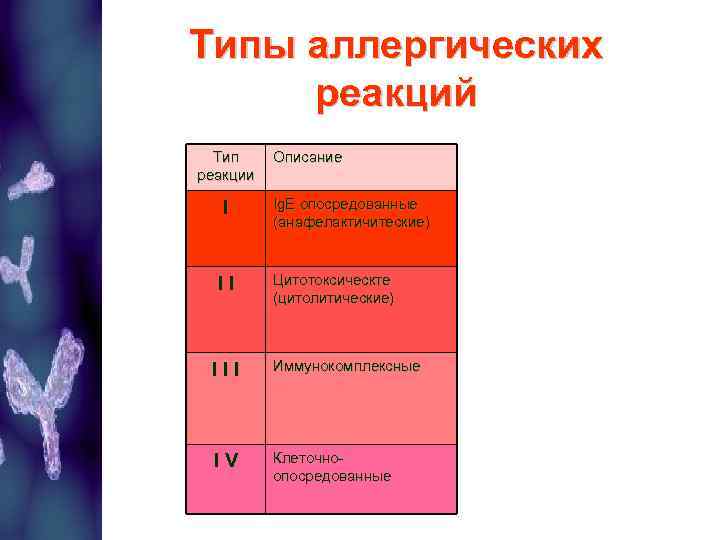 Типы аллергических реакций

| Тип реакции | Описание |
|---|---|
| I | IgE опосредованные (анафелактичитеские) |
| I I | Цитотоксическте (цитолитические) |
| I I I | Иммунокомплексные |
| I V | Клеточно-опосредованные |